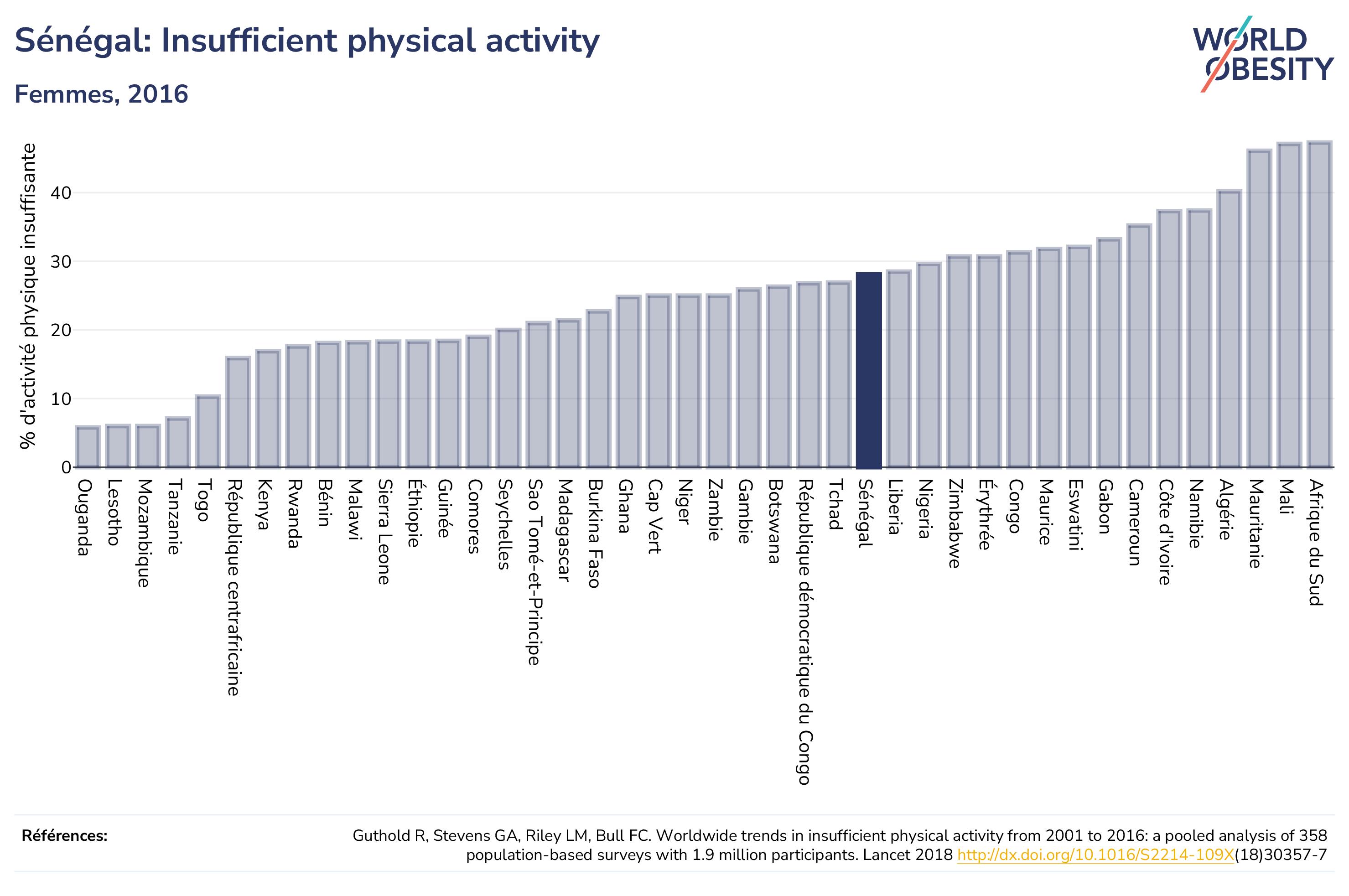 Sénégal: Insufficient physical activity

Femmes, 2016

WORLD OBESITY

% d'activité physique insuffisante

40
30
20
10
0

Ouganda
Lesotho
Mozambique
Tanzanie
Togo
République centrafricaine
Kenya
Rwanda
Bénin
Malawi
Sierra Leone
Éthiopie
Guinée
Comores
Seychelles
Sao Tomé-et-Principe
Madagascar
Burkina Faso
Ghana
Cap Vert
Niger
Zambie
Gambie
Botswana
République démocratique du Congo
Tchad
Sénégal
Liberia
Nigeria
Zimbabwe
Érythrée
Congo
Maurice
Eswatini
Gabon
Cameroun
Côte d'Ivoire
Namibie
Algérie
Mauritanie
Mali
Afrique du Sud

Références:

Guthold R, Stevens GA, Riley LM, Bull FC. Worldwide trends in insufficient physical activity from 2001 to 2016: a pooled analysis of 358 population-based surveys with 1.9 million participants. Lancet 2018 http://dx.doi.org/10.1016/S2214-109X(18)30357-7